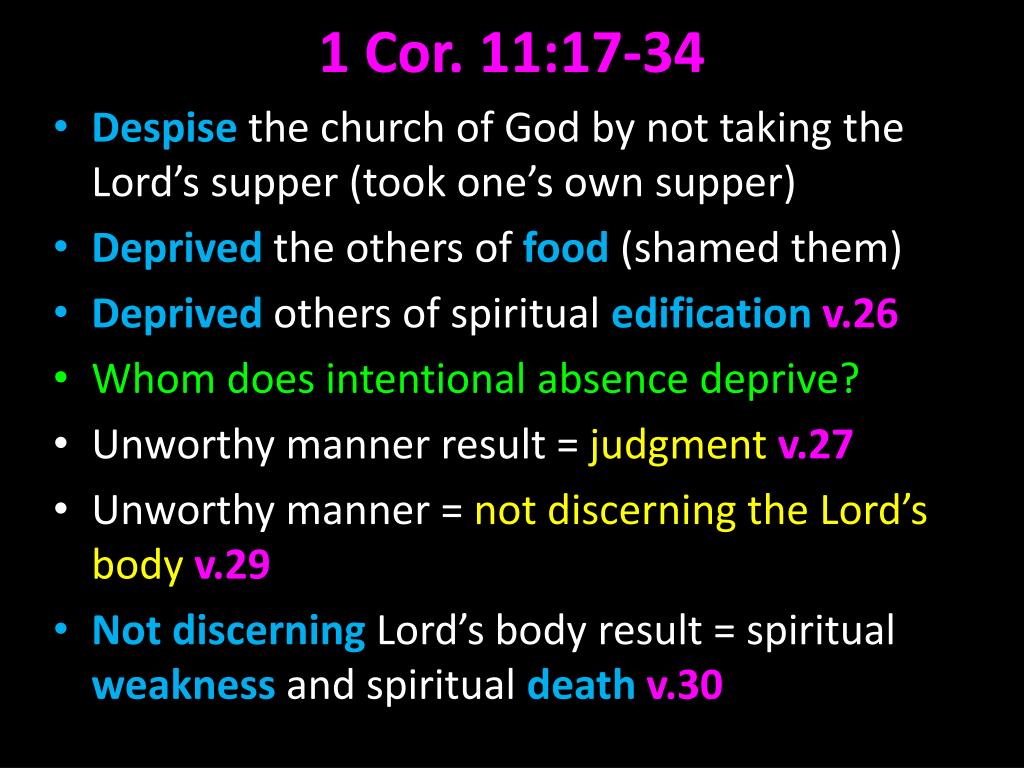 1 Cor. 11:17-34

• Despise the church of God by not taking the Lord’s supper (took one’s own supper)
• Deprived the others of food (shamed them)
• Deprived others of spiritual edification v.26
• Whom does intentional absence deprive?
• Unworthy manner result = judgment v.27
• Unworthy manner = not discerning the Lord’s body v.29
• Not discerning Lord’s body result = spiritual weakness and spiritual death v.30